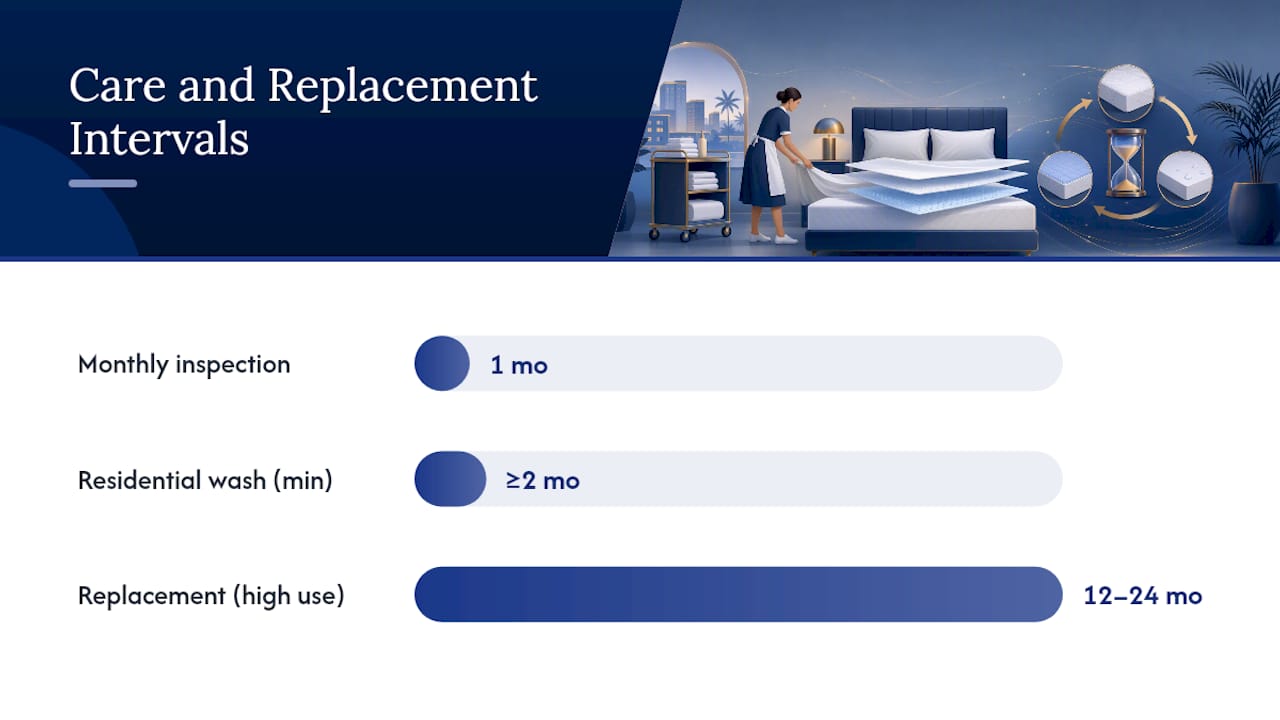 Care and Replacement Intervals

Monthly inspection
1 mo

Residential wash (min)
≥2 mo

Replacement (high use)
12–24 mo